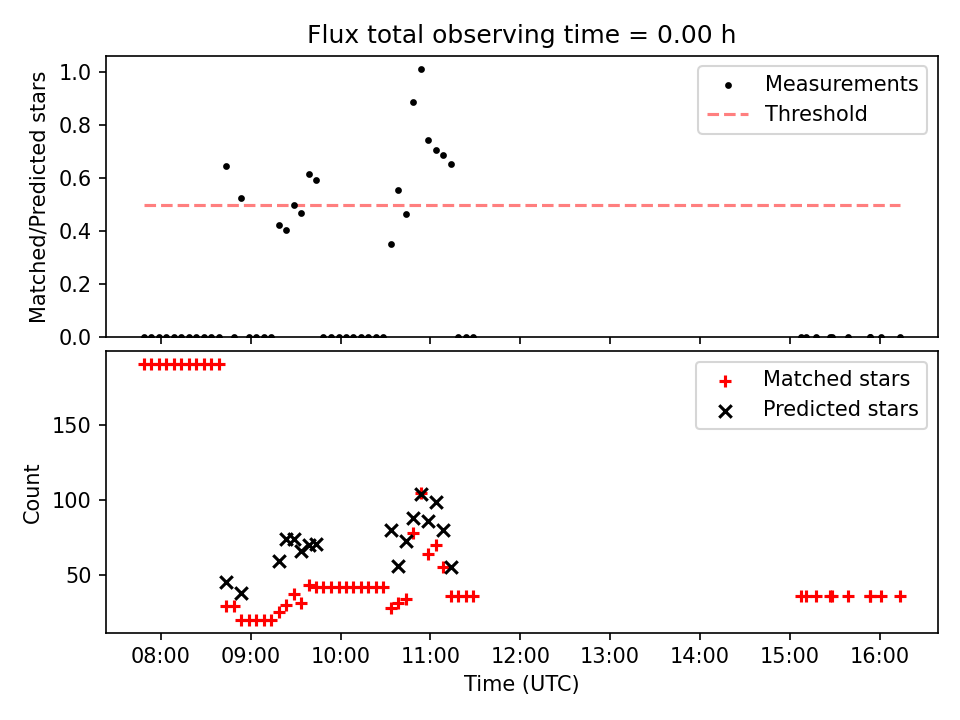 Flux total observing time = 0.00 h

Matched/Predicted stars

1.0
0.8
0.6
0.4
0.2
0.0

Measurements
Threshold

Count

150
100
50

Matched stars
Predicted stars

08:00
09:00
10:00
11:00
12:00
13:00
14:00
15:00
16:00

Time (UTC)